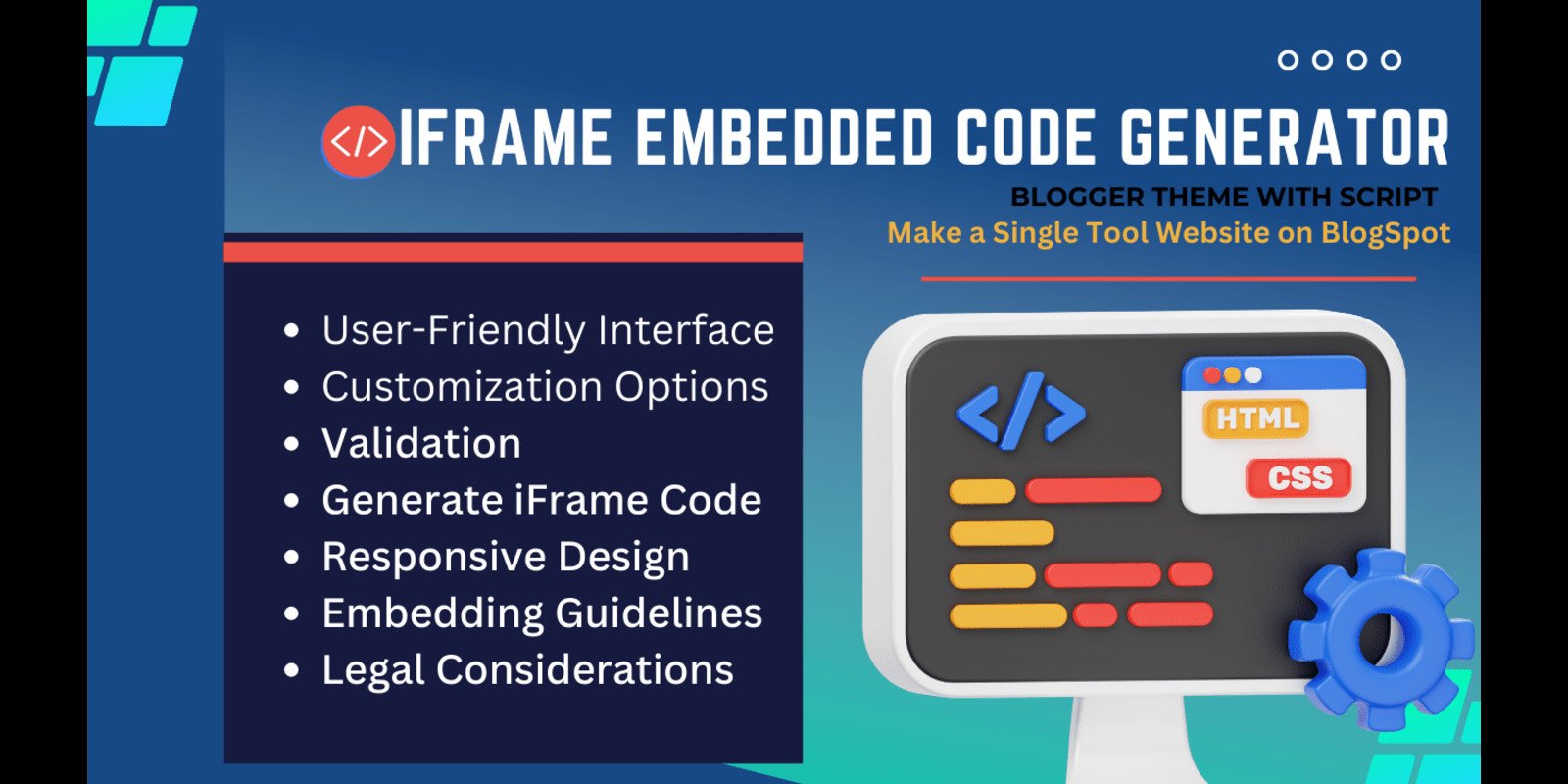 </> IFRAME EMBEDDED CODE GENERATOR

BLOGGER THEME WITH SCRIPT

Make a Single Tool Website on BlogSpot

- User-Friendly Interface
- Customization Options
- Validation
- Generate iFrame Code
- Responsive Design
- Embedding Guidelines
- Legal Considerations

</>

HTML

CSS